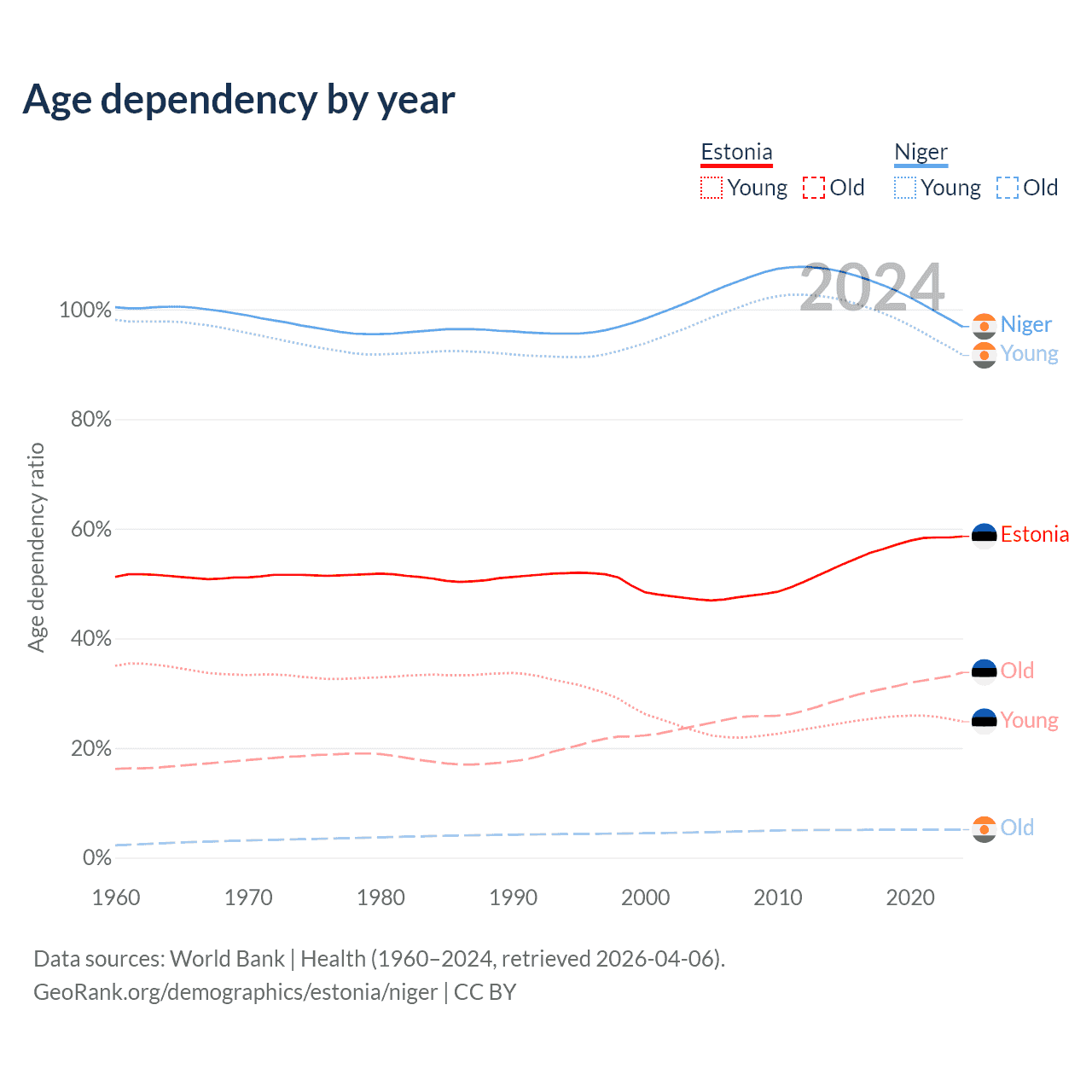 Age dependency by year

Estonia
Young Old
Niger
Young Old

2024

100%
80%
60%
40%
20%
0%

Age dependency ratio

Niger
Young
Estonia
Old
Young
Old

1960
1970
1980
1990
2000
2010
2020

Data sources: World Bank | Health (1960–2024, retrieved 2026-04-06).
GeoRank.org/demographics/estonia/niger | CC BY